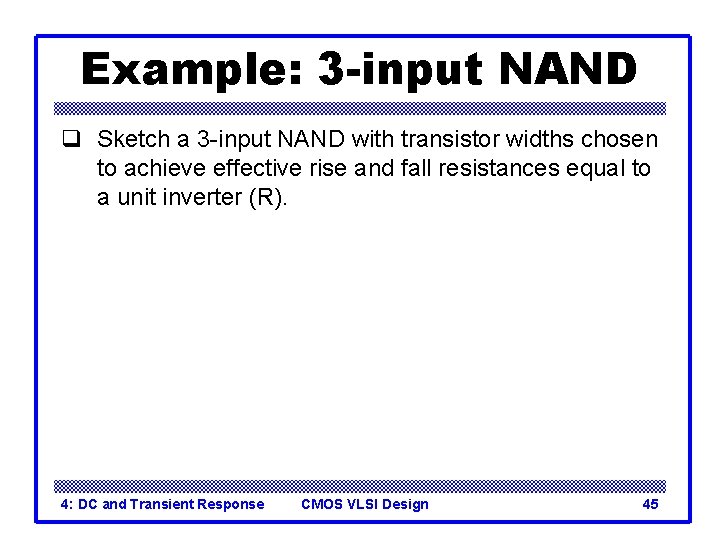 Example: 3-input NAND

❑ Sketch a 3-input NAND with transistor widths chosen to achieve effective rise and fall resistances equal to a unit inverter (R).

4: DC and Transient Response CMOS VLSI Design 45